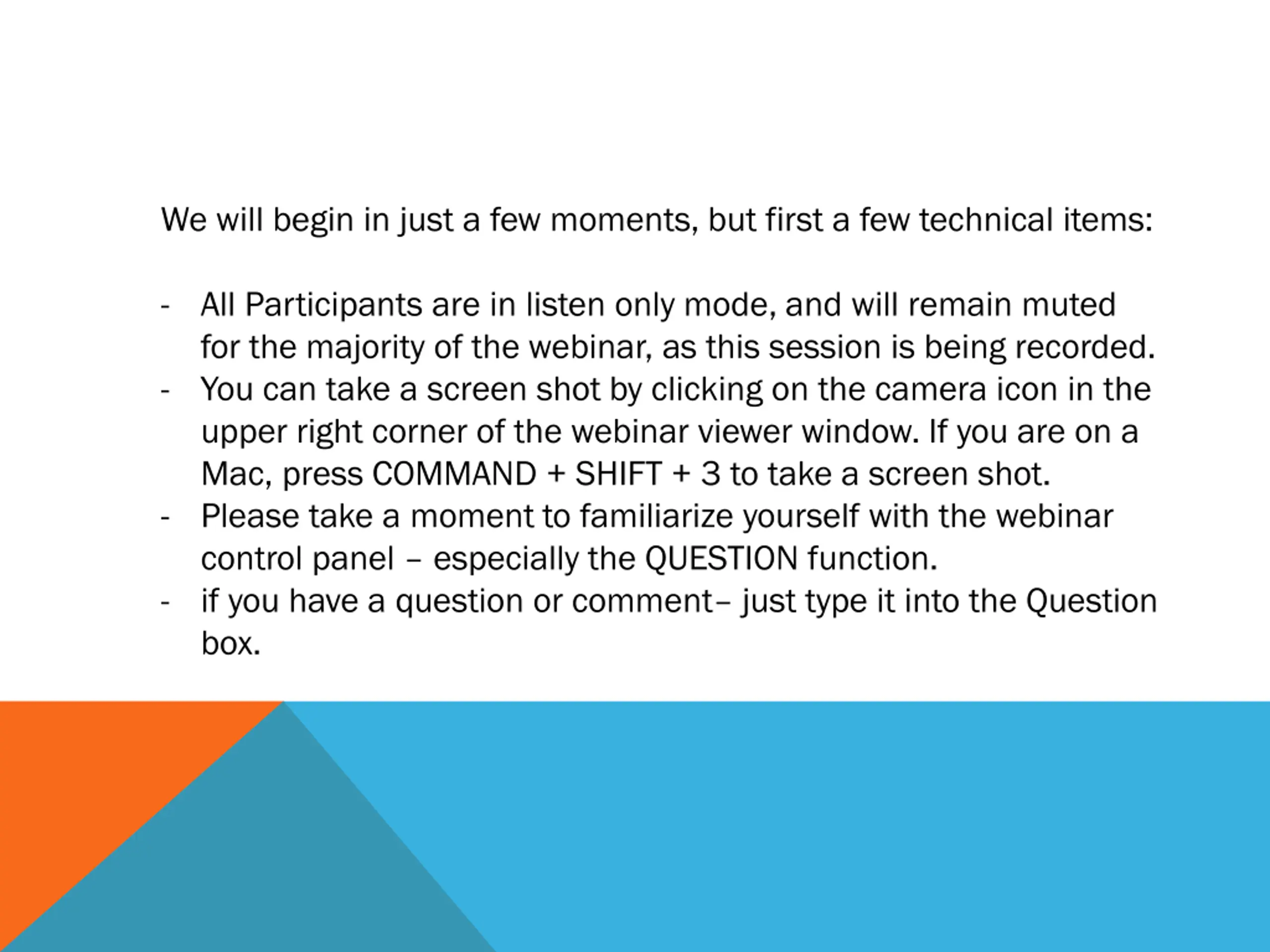 We will begin in just a few moments, but first a few technical items:

- All Participants are in listen only mode, and will remain muted for the majority of the webinar, as this session is being recorded.
- You can take a screen shot by clicking on the camera icon in the upper right corner of the webinar viewer window. If you are on a Mac, press COMMAND + SHIFT + 3 to take a screen shot.
- Please take a moment to familiarize yourself with the webinar control panel – especially the QUESTION function.
- if you have a question or comment– just type it into the Question box.